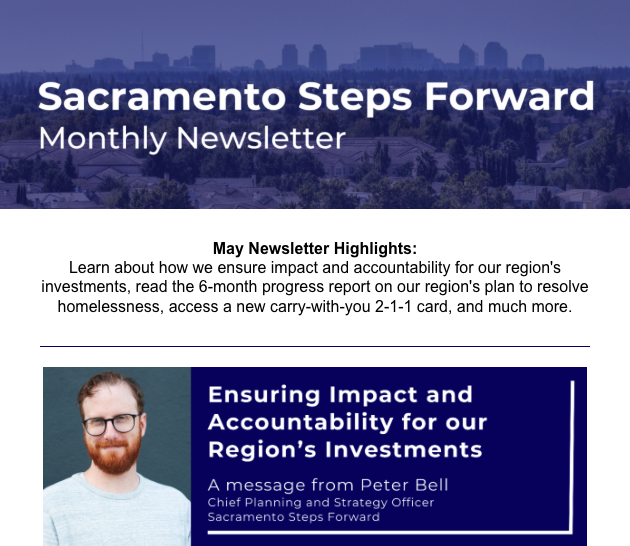 Sacramento Steps Forward
Monthly Newsletter

May Newsletter Highlights:
Learn about how we ensure impact and accountability for our region's investments, read the 6-month progress report on our region's plan to resolve homelessness, access a new carry-with-you 2-1-1 card, and much more.

Ensuring Impact and Accountability for our Region's Investments

A message from Peter Bell
Chief Planning and Strategy Officer
Sacramento Steps Forward